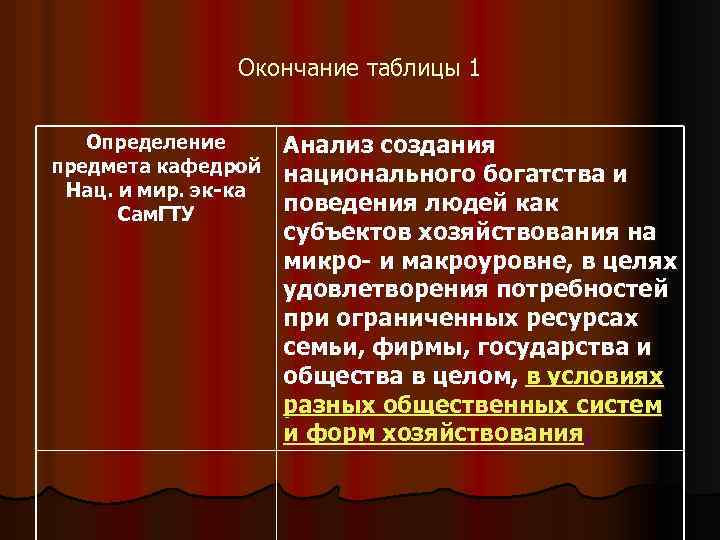 Окончание таблицы 1

| Определение предмета кафедрой Нац. и мир. эк-ка СамГТУ | Анализ создания национального богатства и поведения людей как субъектов хозяйствования на микро- и макроуровне, в целях удовлетворения потребностей при ограниченных ресурсах семьи, фирмы, государства и общества в целом, в условиях разных общественных систем и форм хозяйствования |
|---|---|
| | |